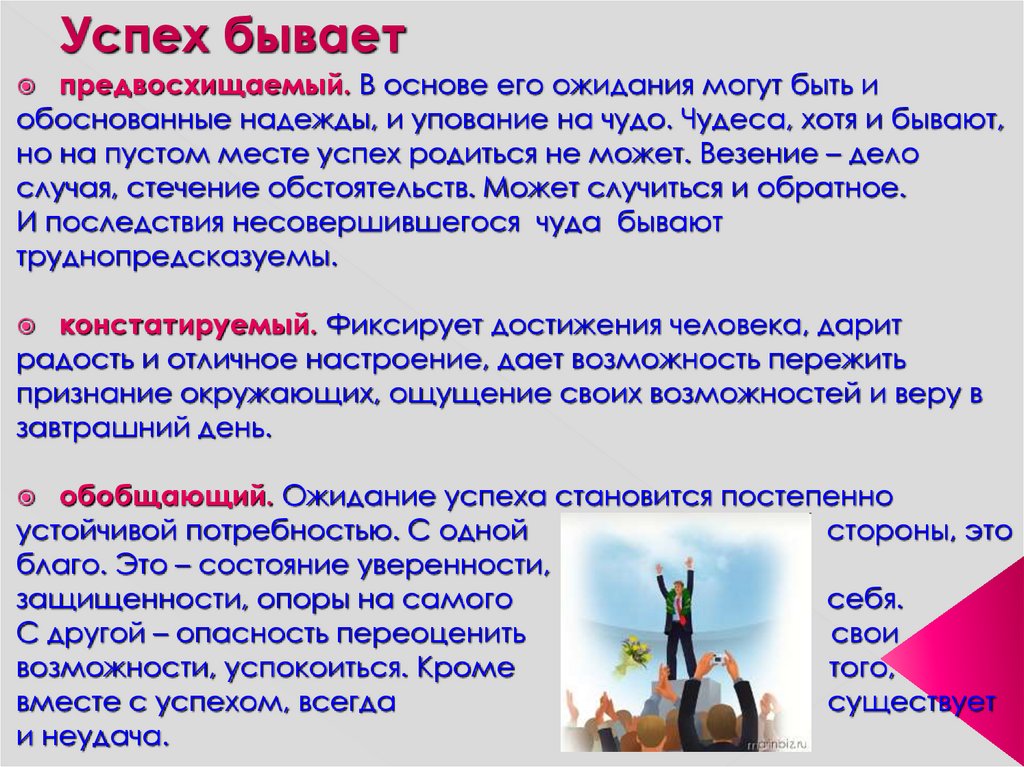 Успех бывает

предвосхищаемый. В основе его ожидания могут быть и обоснованные надежды, и упование на чудо. Чудеса, хотя и бывают, но на пустом месте успех родиться не может. Везение – дело случая, стечение обстоятельств. Может случиться и обратное. И последствия несовершившегося чуда бывают труднопредсказуемы.

констатируемый. Фиксирует достижения человека, дарит радость и отличное настроение, дает возможность пережить признание окружающих, ощущение своих возможностей и веру в завтрашний день.

обобщающий. Ожидание успеха становится постепенно устойчивой потребностью. С одной стороны, это благо. Это – состояние уверенности, защищенности, опоры на самого себя. С другой – опасность переоценить свои возможности, успокоиться. Кроме того, вместе с успехом, всегда существует и неудача.

mainbiz.ru